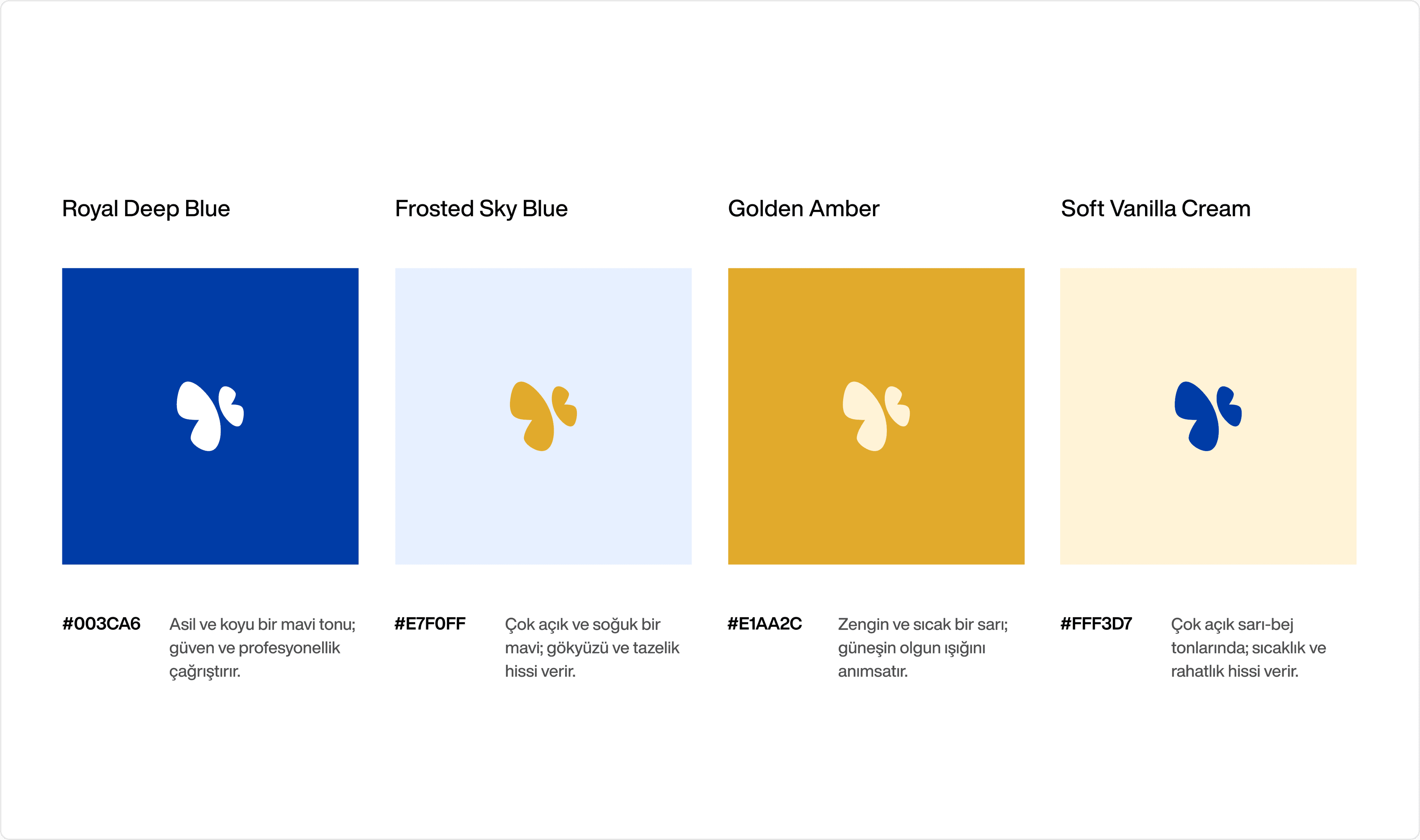 Royal Deep Blue

#003CA6

Asil ve koyu bir mavi tonu; güven ve profesyonellik çağrıştırır.

Frosted Sky Blue

#E7F0FF

Çok açık ve soğuk bir mavi; gökyüzü ve tazelik hissi verir.

Golden Amber

#E1AA2C

Zengin ve sıcak bir sarı; güneşin olgun ışığını anımsatır.

Soft Vanilla Cream

#FFF3D7

Çok açık sarı-bej tonlarında; sıcaklık ve rahatlık hissi verir.